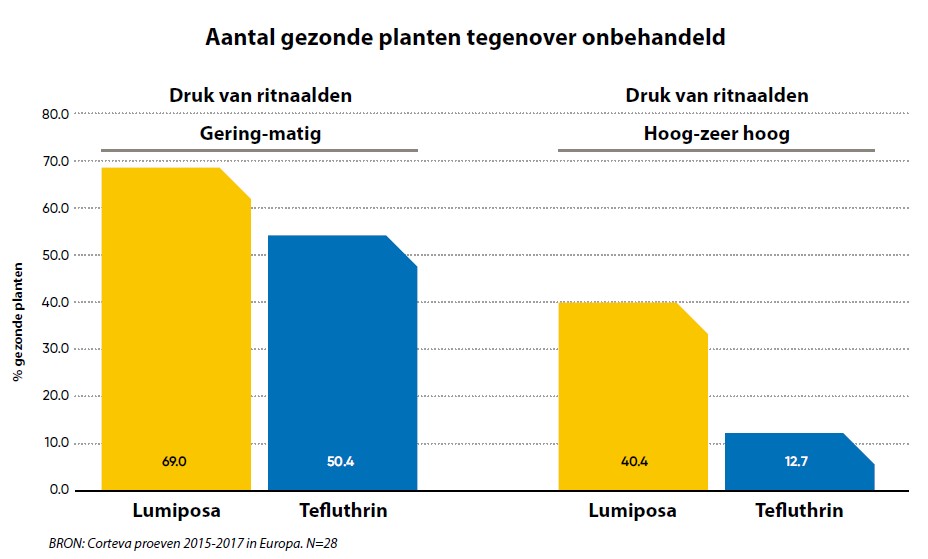 Aantal gezonde planten tegenover onbehandeld

Druk van ritnaalden
Gering-matig

Druk van ritnaalden
Hoog-zeer hoog

% gezonde planten

80.0
70.0
60.0
50.0
40.0
30.0
20.0
10.0
0.0

69.0
50.4
40.4
12.7

Lumiposa
Tefluthrin
Lumiposa
Tefluthrin

BRON: Corteva proeven 2015-2017 in Europa. N=28